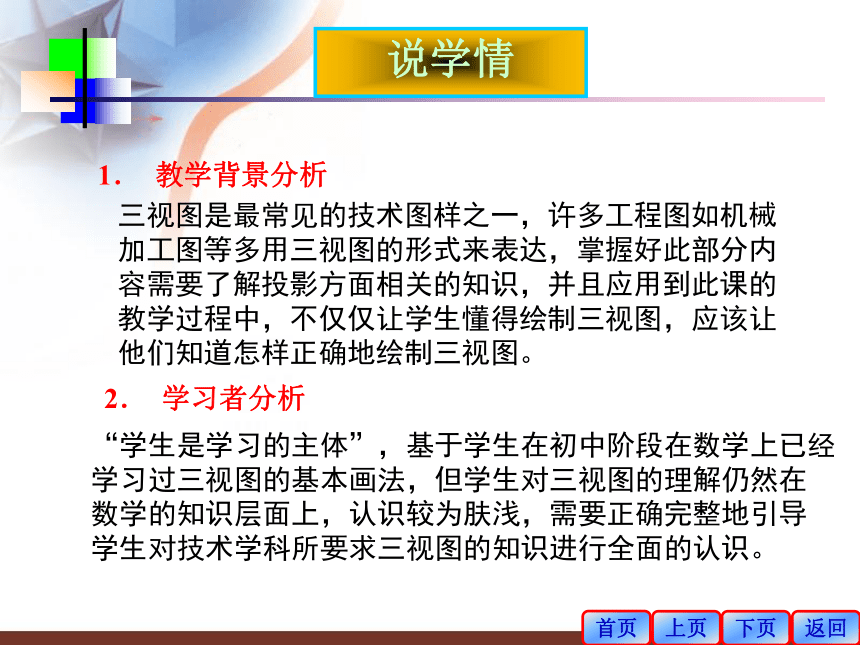 说学情

1． 教学背景分析

三视图是最常见的技术图样之一，许多工程图如机械加工图等多用三视图的形式来表达，掌握好此部分内容需要了解投影方面相关的知识，并且应用到此课的教学过程中，不仅仅让学生懂得绘制三视图，应该让他们知道怎样正确地绘制三视图。

2． 学习者分析

“学生是学习的主体”，基于学生在初中阶段在数学上已经学习过三视图的基本画法，但学生对三视图的理解仍然在数学的知识层面上，认识较为肤浅，需要正确完整地引导学生对技术学科所要求三视图的知识进行全面的认识。

首页 上页 下页 返回